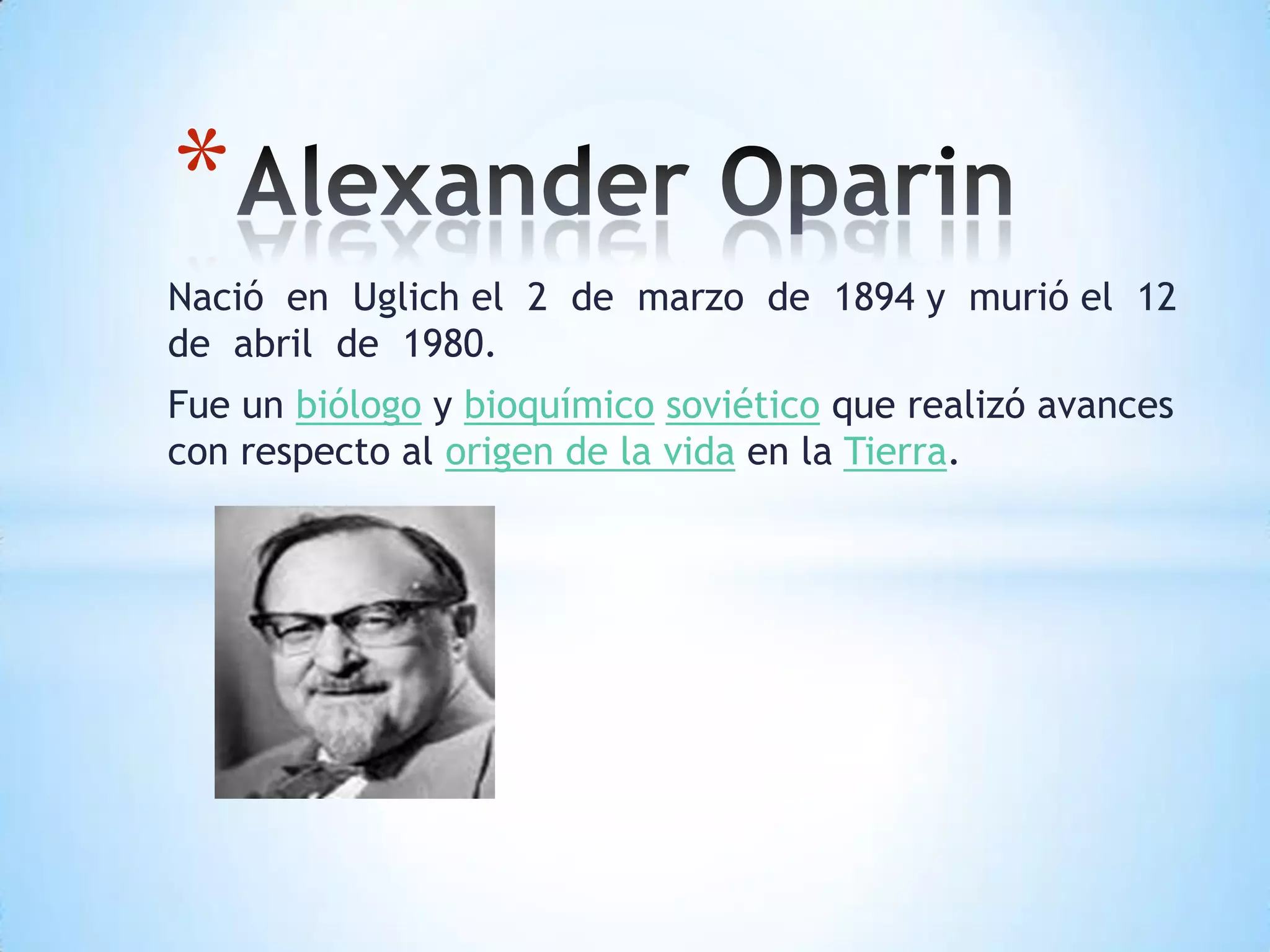 *Alexander Oparin

Nació en Uglich el 2 de marzo de 1894 y murió el 12 de abril de 1980.

Fue un biólogo y bioquímico soviético que realizó avances con respecto al origen de la vida en la Tierra.